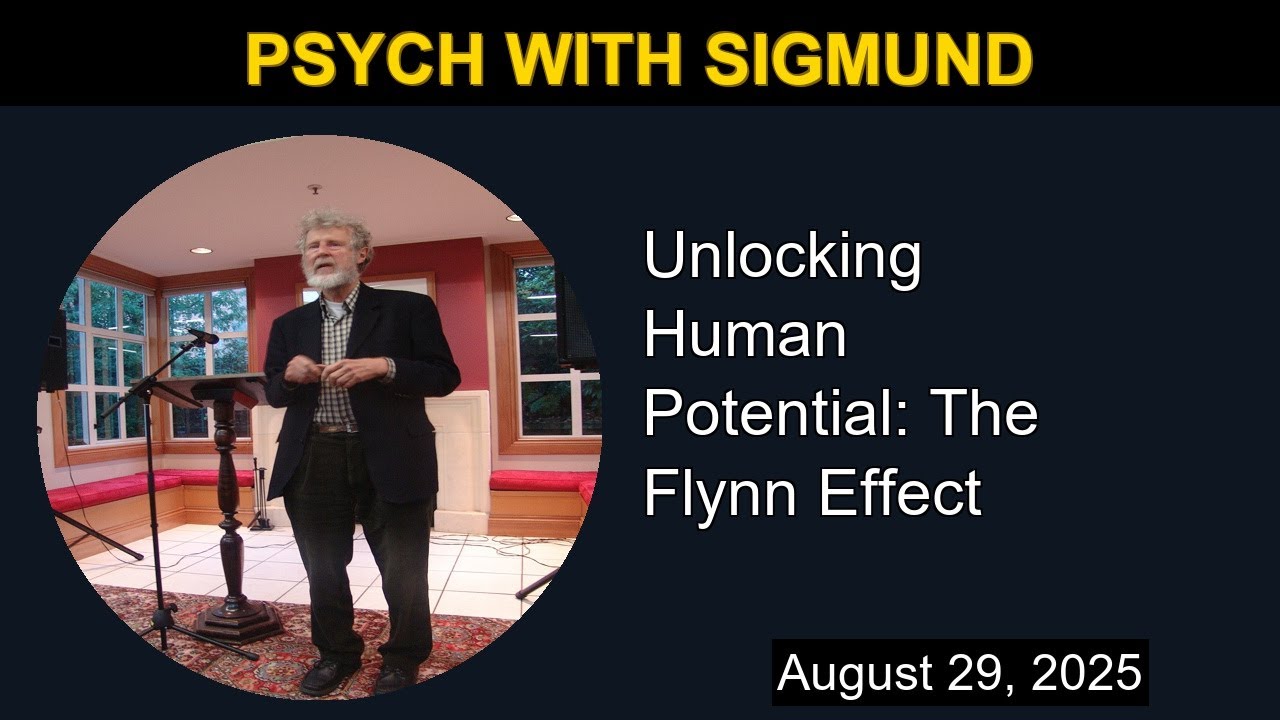 PSYCH WITH SIGMUND

Unlocking Human Potential: The Flynn Effect

August 29, 2025